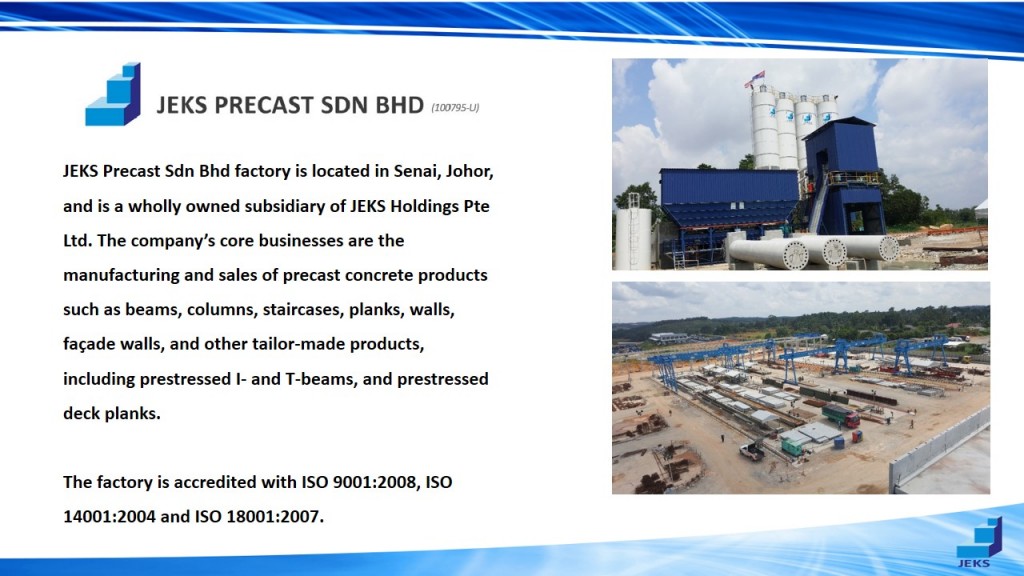 JEKS PRECAST SDN BHD (100795-U)

JEKS Precast Sdn Bhd factory is located in Senai, Johor, and is a wholly owned subsidiary of JEKS Holdings Pte Ltd. The company's core businesses are the manufacturing and sales of precast concrete products such as beams, columns, staircases, planks, walls, façade walls, and other tailor-made products, including prestressed I- and T-beams, and prestressed deck planks.

The factory is accredited with ISO 9001:2008, ISO 14001:2004 and ISO 18001:2007.

JEKS